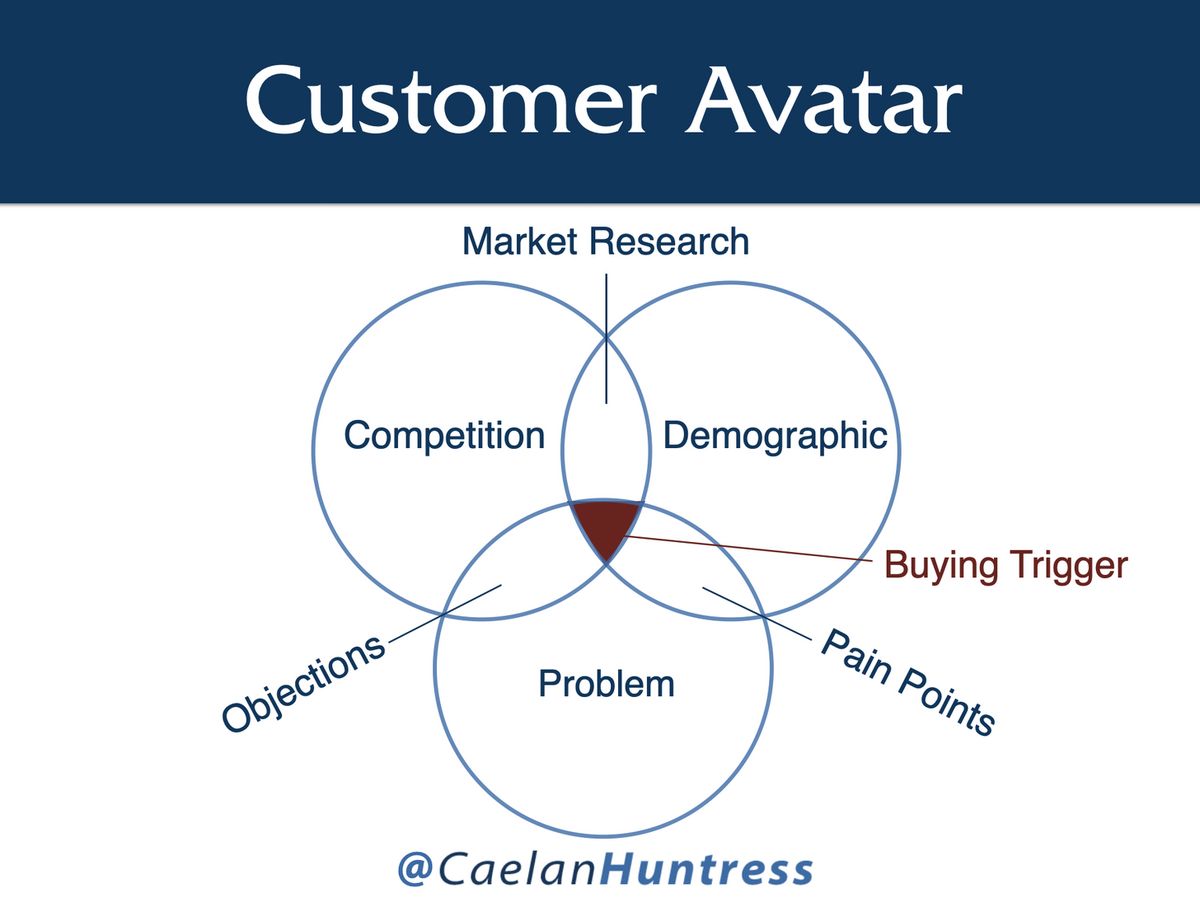 Customer Avatar

Market Research

Competition

Demographic

Buying Trigger

Objections

Problem

Pain Points

@CaelanHuntress